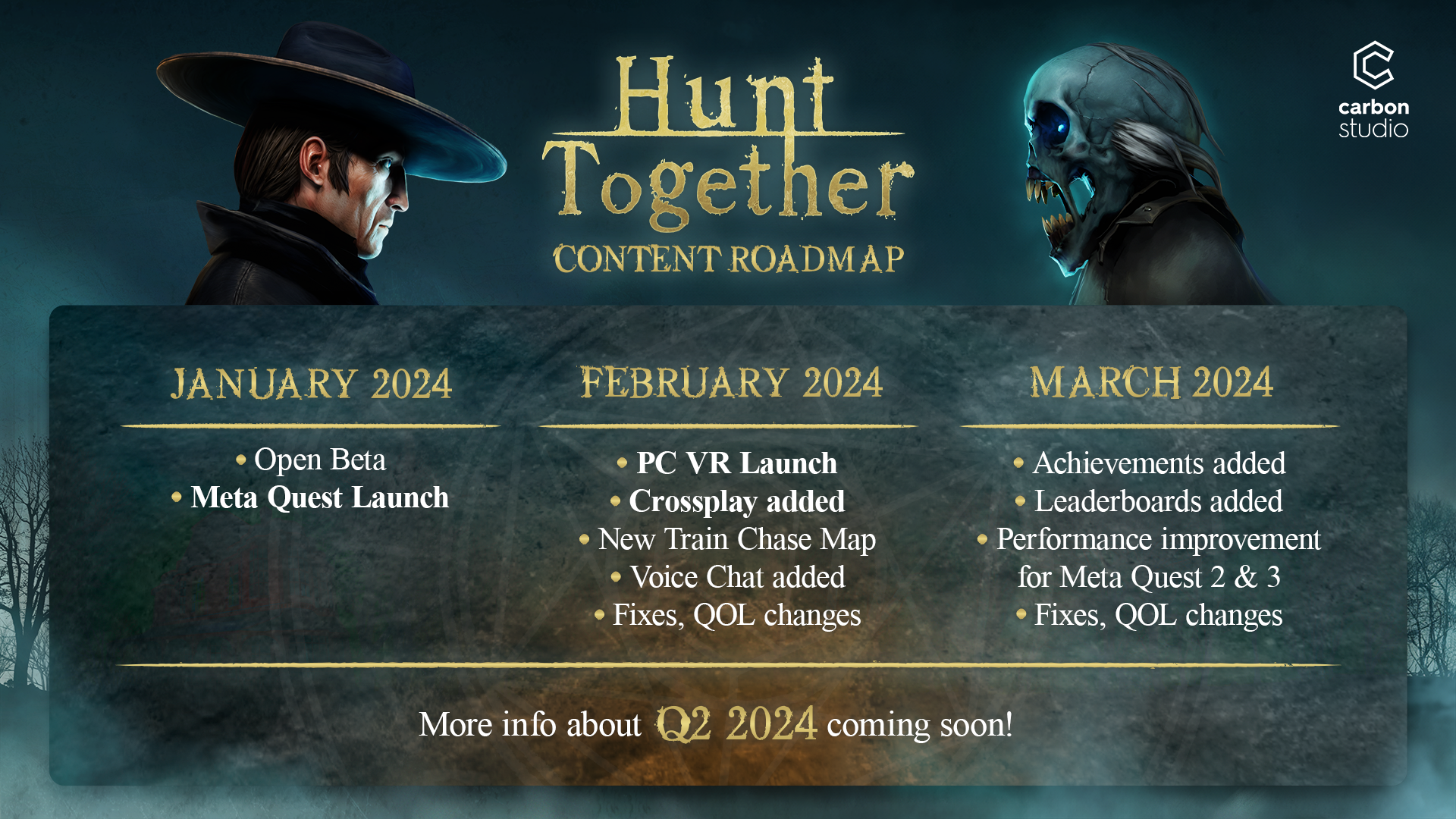 Hunt Together
CONTENT ROADMAP

carbon studio

JANUARY 2024

• Open Beta
• Meta Quest Launch

FEBRUARY 2024

• PC VR Launch
• Crossplay added
• New Train Chase Map
• Voice Chat added
• Fixes, QOL changes

MARCH 2024

• Achievements added
• Leaderboards added
• Performance improvement for Meta Quest 2 & 3
• Fixes, QOL changes

More info about Q2 2024 coming soon!